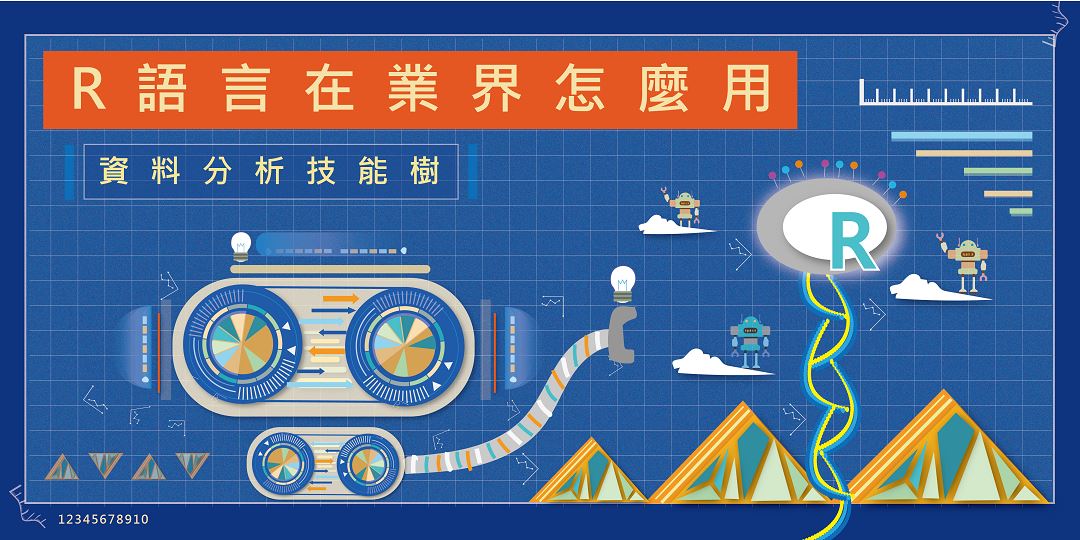 R 語言在業界怎麼用

資料分析技能樹

R

12345678910